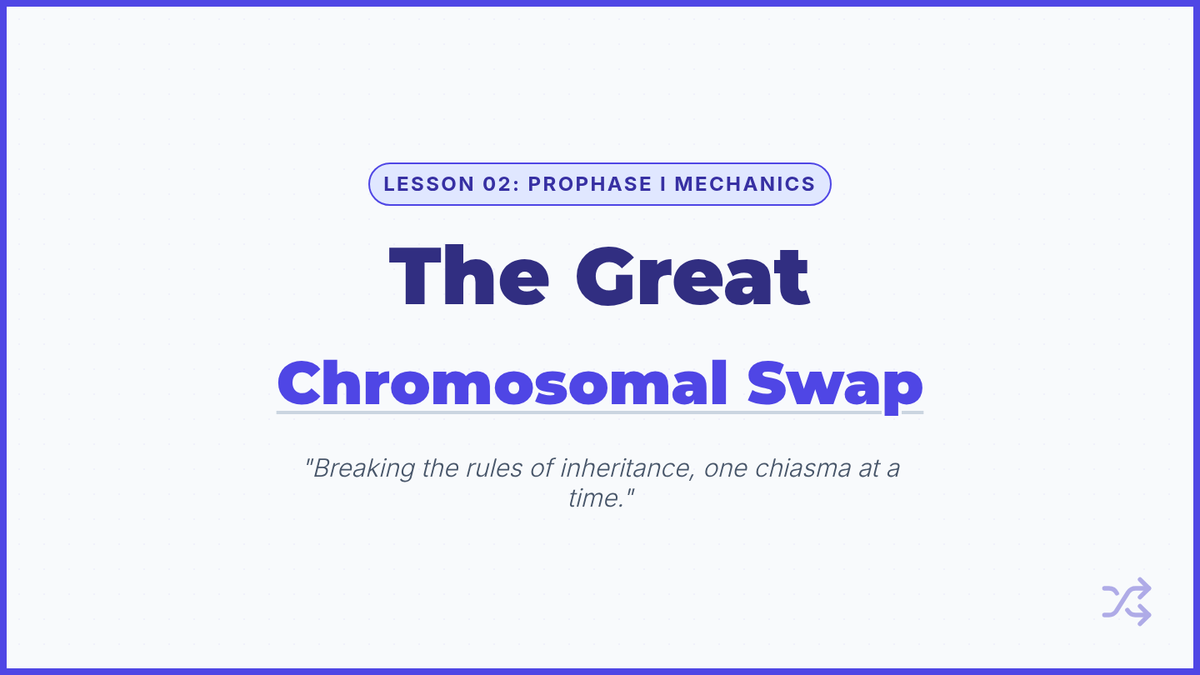 LESSON 02: PROPHASE I MECHANICS

The Great

Chromosomal Swap

"Breaking the rules of inheritance, one chiasma at a time."